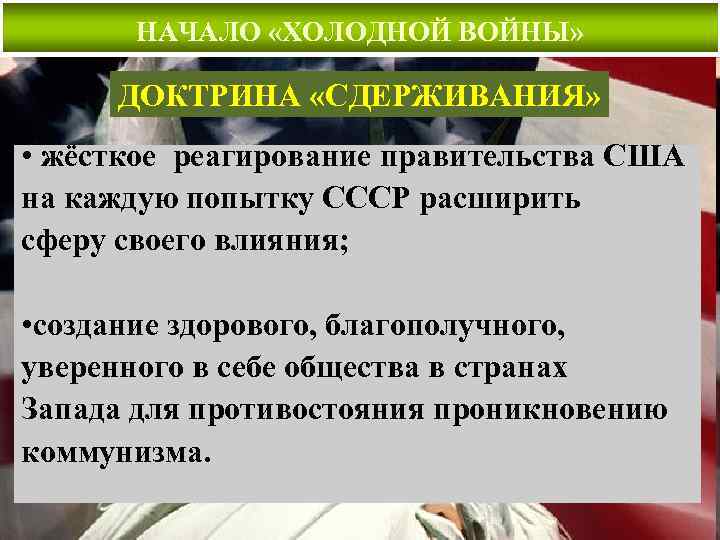 НАЧАЛО «ХОЛОДНОЙ ВОЙНЫ»

ДОКТРИНА «СДЕРЖИВАНИЯ»

• жёсткое реагирование правительства США на каждую попытку СССР расширить сферу своего влияния;

•создание здорового, благополучного, уверенного в себе общества в странах Запада для противостояния проникновению коммунизма.